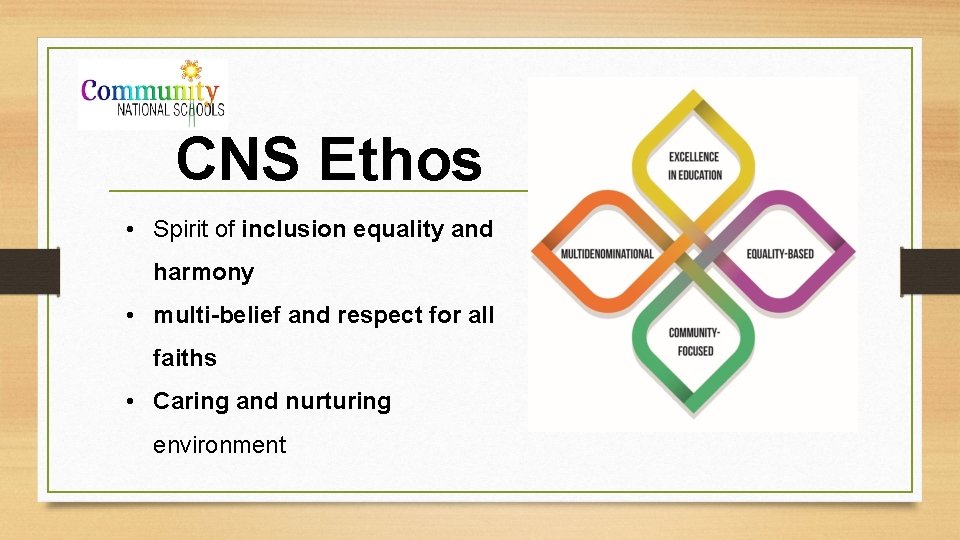 Community
NATIONAL SCHOOLS

CNS Ethos

• Spirit of inclusion equality and harmony
• multi-belief and respect for all faiths
• Caring and nurturing environment

EXCELLENCE IN EDUCATION
MULTIDENOMINATIONAL
EQUALITY-BASED
COMMUNITY-FOCUSED